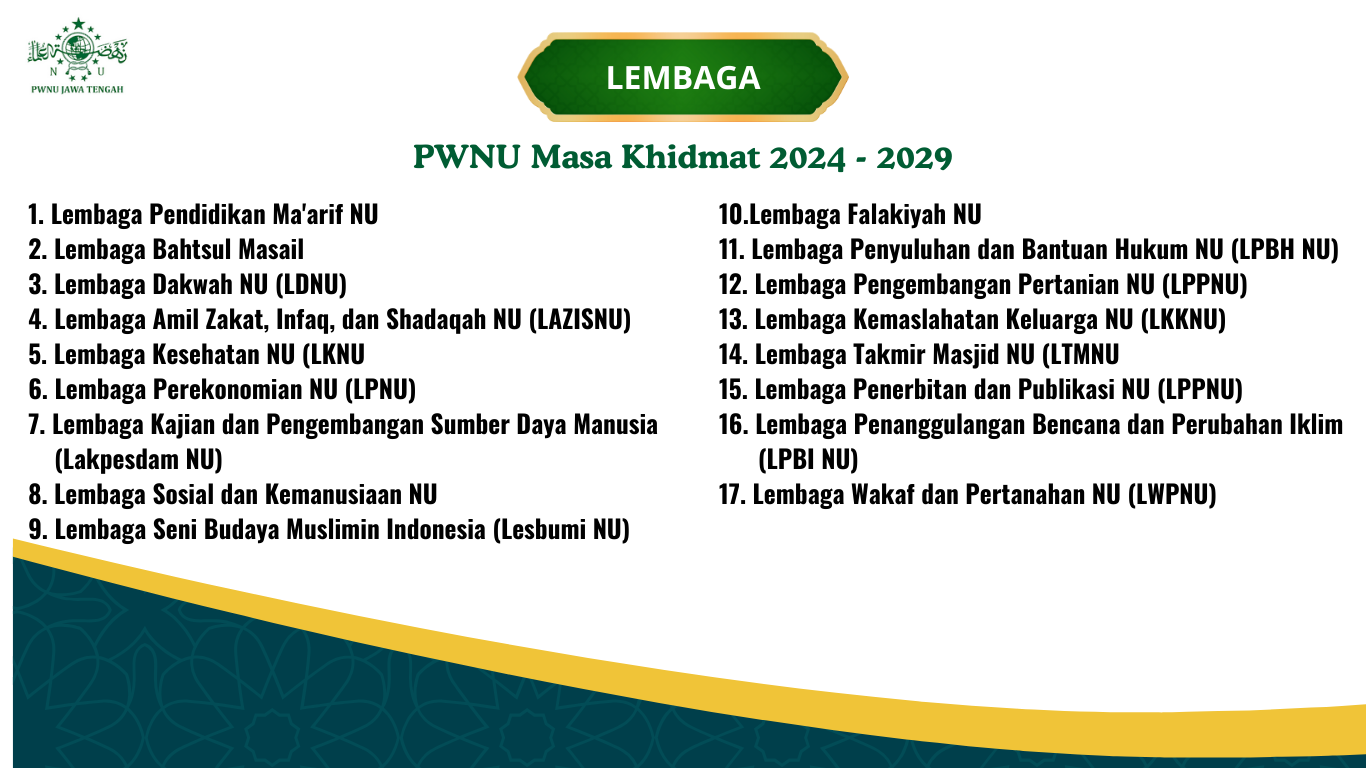 N U
PWNU JAWA TENGAH

LEMBAGA

PWNU Masa Khidmat 2024 - 2029

1. Lembaga Pendidikan Ma'arif NU
2. Lembaga Bahtsul Masail
3. Lembaga Dakwah NU (LDNU)
4. Lembaga Amil Zakat, Infaq, dan Shadaqah NU (LAZISNU)
5. Lembaga Kesehatan NU (LKNU
6. Lembaga Perekonomian NU (LPNU)
7. Lembaga Kajian dan Pengembangan Sumber Daya Manusia (Lakpesdam NU)
8. Lembaga Sosial dan Kemanusiaan NU
9. Lembaga Seni Budaya Muslimin Indonesia (Lesbumi NU)

10.Lembaga Falakiyah NU
11. Lembaga Penyuluhan dan Bantuan Hukum NU (LPBH NU)
12. Lembaga Pengembangan Pertanian NU (LPPNU)
13. Lembaga Kemaslahatan Keluarga NU (LKKNU)
14. Lembaga Takmir Masjid NU (LTMNU
15. Lembaga Penerbitan dan Publikasi NU (LPPNU)
16. Lembaga Penanggulangan Bencana dan Perubahan Iklim (LPBI NU)
17. Lembaga Wakaf dan Pertanahan NU (LWPNU)